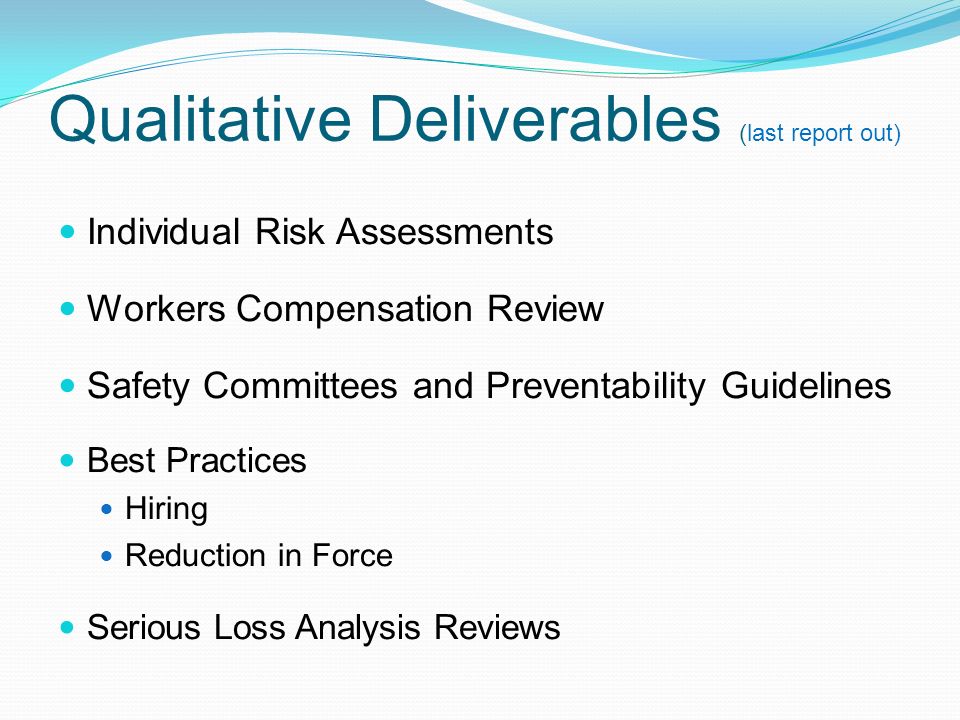 Qualitative Deliverables (last report out)

- Individual Risk Assessments
- Workers Compensation Review
- Safety Committees and Preventability Guidelines
- Best Practices
  - Hiring
  - Reduction in Force
- Serious Loss Analysis Reviews